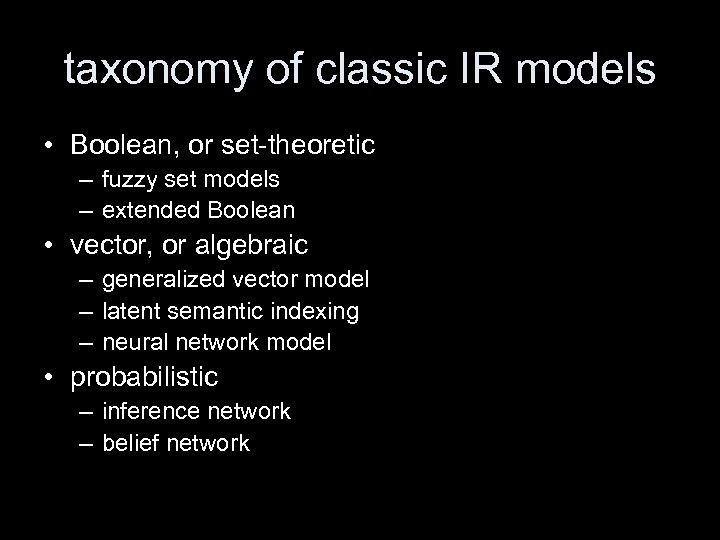 taxonomy of classic IR models

• Boolean, or set-theoretic
– fuzzy set models
– extended Boolean
• vector, or algebraic
– generalized vector model
– latent semantic indexing
– neural network model
• probabilistic
– inference network
– belief network